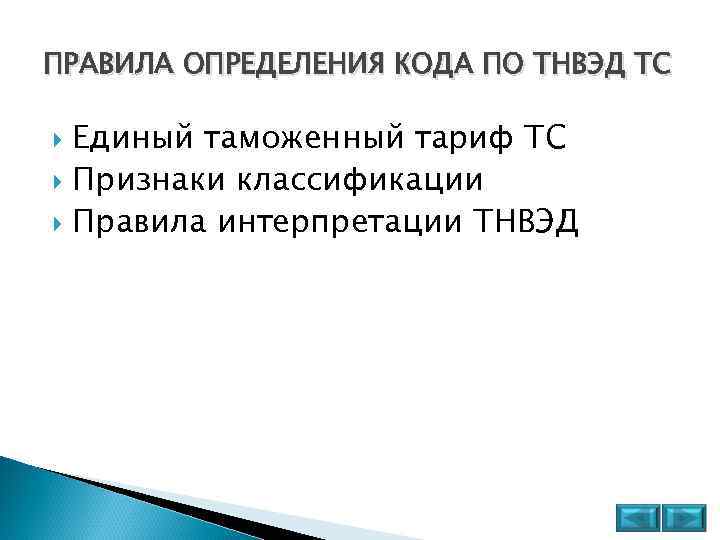 ПРАВИЛА ОПРЕДЕЛЕНИЯ КОДА ПО ТНВЭД ТС

Единый таможенный тариф ТС
Признаки классификации
Правила интерпретации ТНВЭД